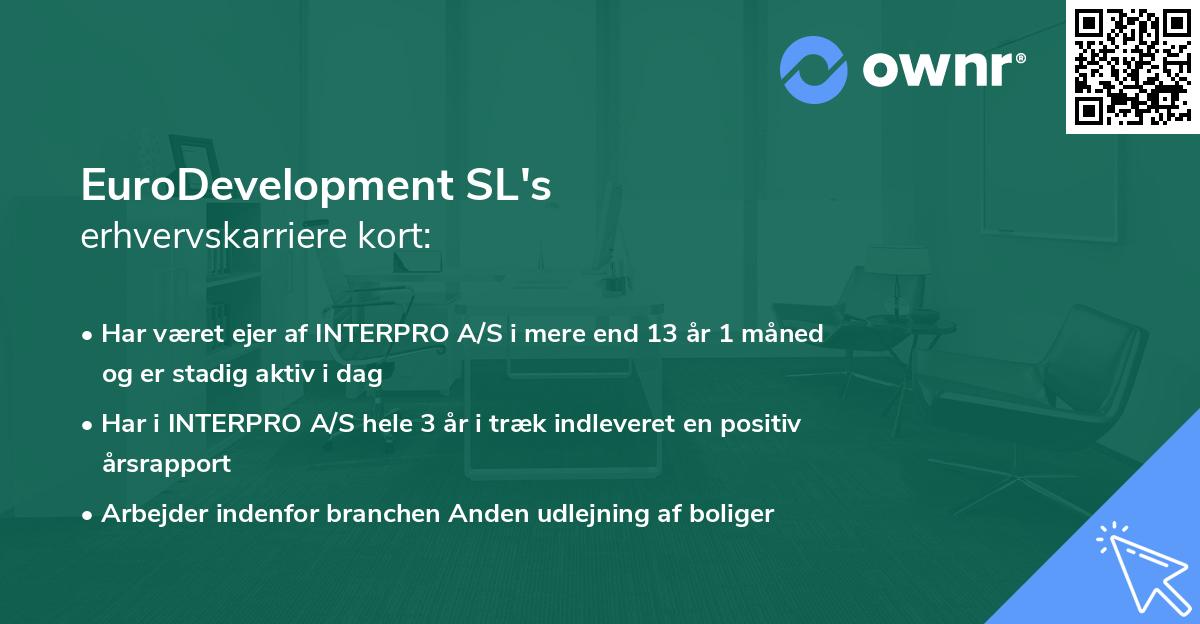 ownr®

EuroDevelopment SL's
erhvervskarriere kort:

• Har været ejer af INTERPRO A/S i mere end 13 år 1 måned og er stadig aktiv i dag
• Har i INTERPRO A/S hele 3 år i træk indleveret en positiv årsrapport
• Arbejder indenfor branchen Anden udlejning af boliger